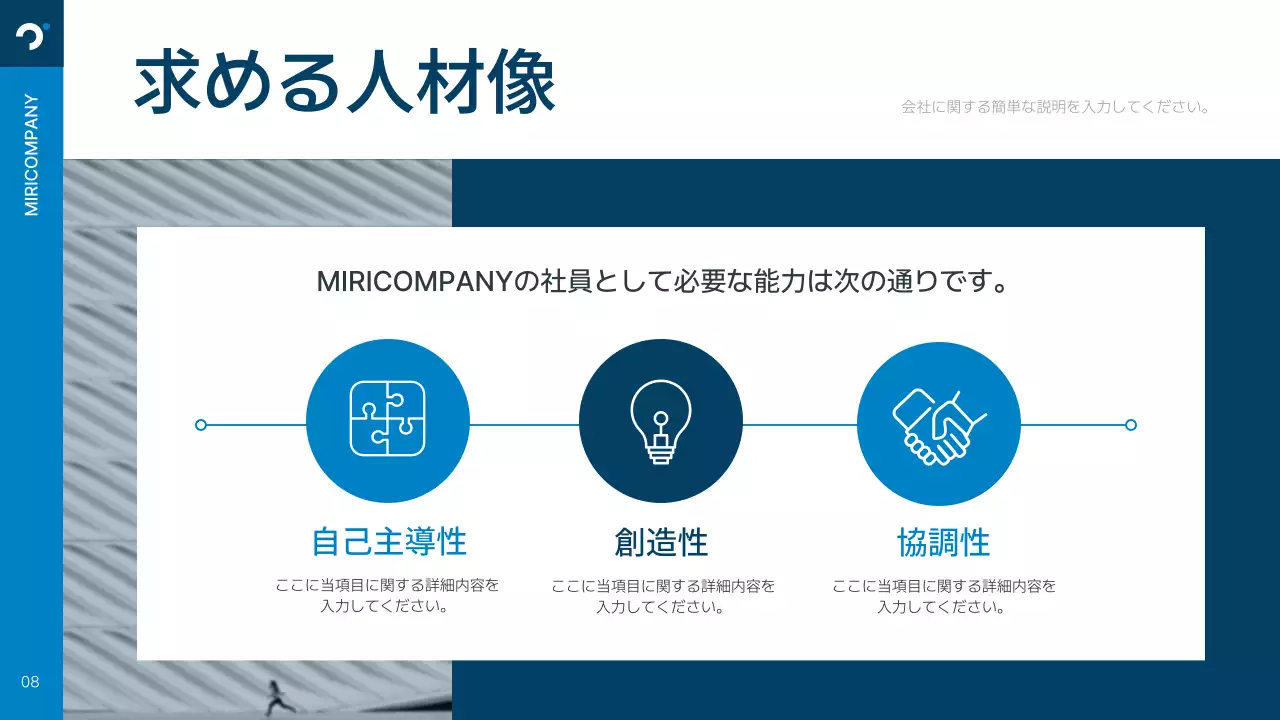 MIRICOMPANY

求める人材像

会社に関する簡単な説明を入力してください。

MIRICOMPANYの社員として必要な能力は次の通りです。

自己主導性

ここに当項目に関する詳細内容を入力してください。

創造性

ここに当項目に関する詳細内容を入力してください。

協調性

ここに当項目に関する詳細内容を入力してください。

08